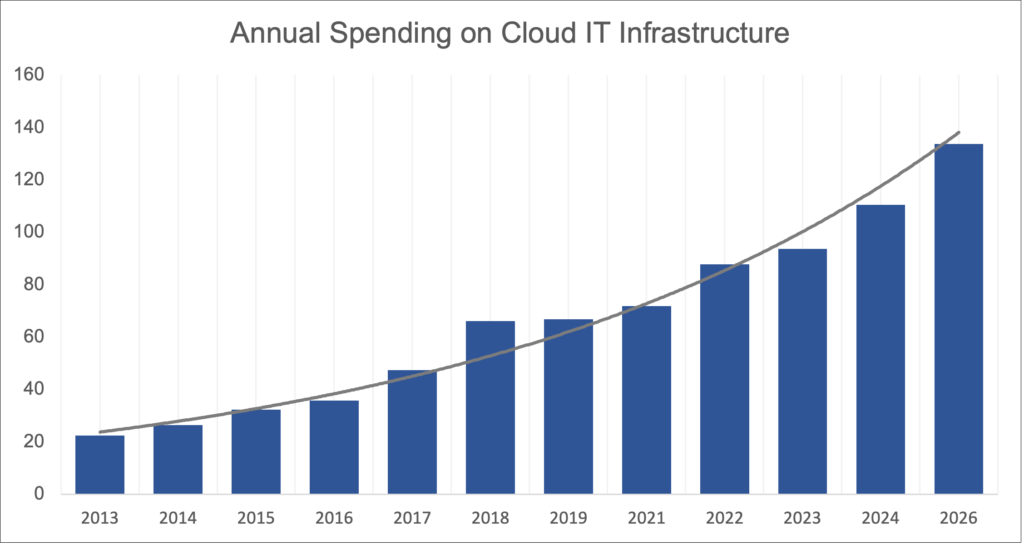 Annual Spending on Cloud IT Infrastructure

160
140
120
100
80
60
40
20
0

2013 2014 2015 2016 2017 2018 2019 2021 2022 2023 2024 2026